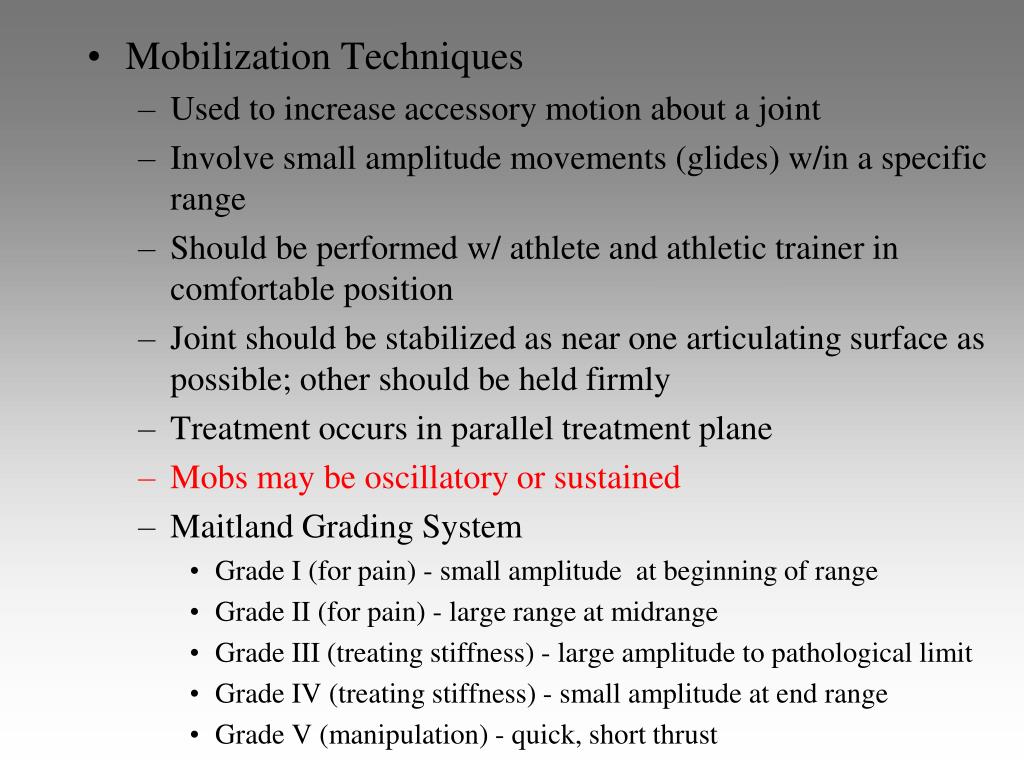 • Mobilization Techniques
– Used to increase accessory motion about a joint
– Involve small amplitude movements (glides) w/in a specific range
– Should be performed w/ athlete and athletic trainer in comfortable position
– Joint should be stabilized as near one articulating surface as possible; other should be held firmly
– Treatment occurs in parallel treatment plane
– Mobs may be oscillatory or sustained
– Maitland Grading System
• Grade I (for pain) - small amplitude at beginning of range
• Grade II (for pain) - large range at midrange
• Grade III (treating stiffness) - large amplitude to pathological limit
• Grade IV (treating stiffness) - small amplitude at end range
• Grade V (manipulation) - quick, short thrust